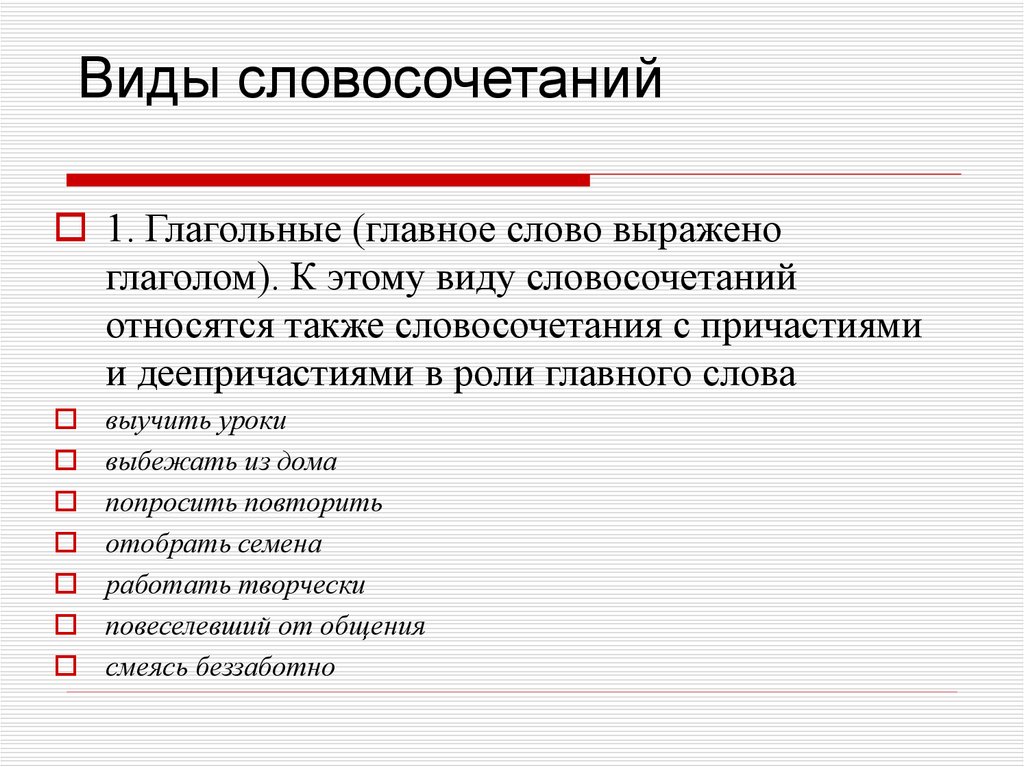 Виды словосочетаний

1. Глагольные (главное слово выражено глаголом). К этому виду словосочетаний относятся также словосочетания с причастиями и деепричастиями в роли главного слова

выучить уроки
выбежать из дома
попросить повторить
отобрать семена
работать творчески
повеселевший от общения
смеясь беззаботно